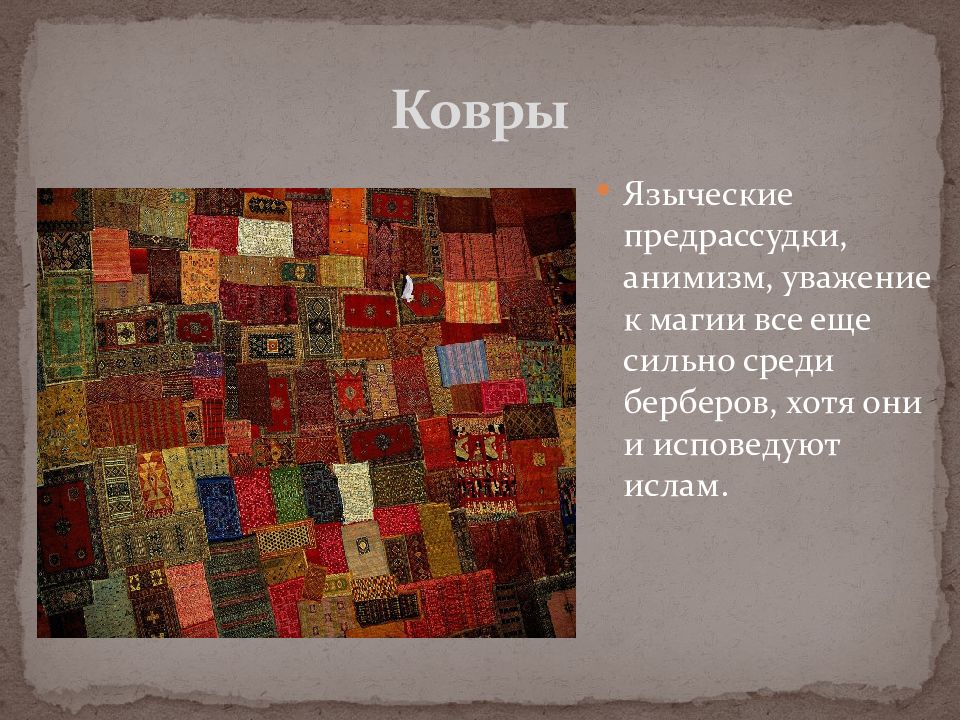 Ковры

Языческие предрассудки, анимизм, уважение к магии все еще сильно среди берберов, хотя они и исповедуют ислам.